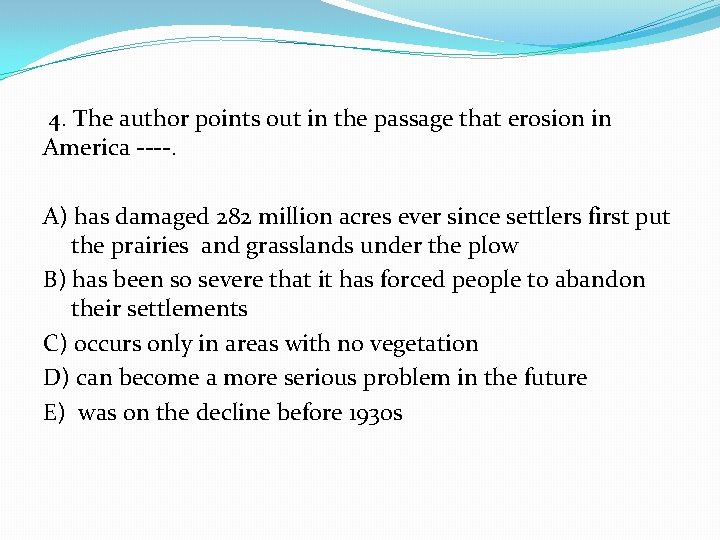 4. The author points out in the passage that erosion in America ----.

A) has damaged 282 million acres ever since settlers first put the prairies and grasslands under the plow
B) has been so severe that it has forced people to abandon their settlements
C) occurs only in areas with no vegetation
D) can become a more serious problem in the future
E) was on the decline before 1930s